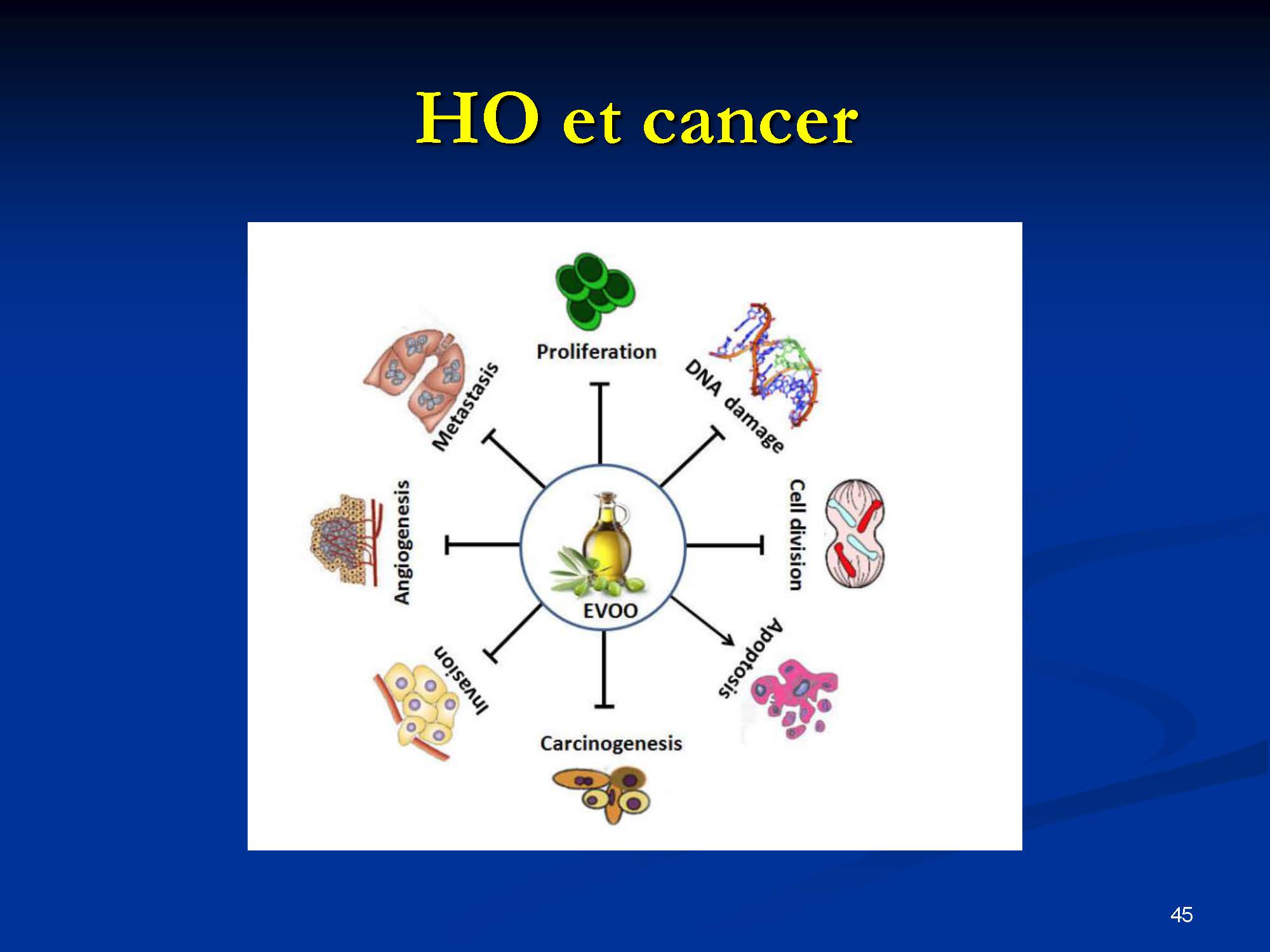 HO et cancer

Proliferation
DNA damage
Cell division
Apoptosis
Carcinogenesis
Invasion
Angiogenesis
Metastasis
EVOO

45